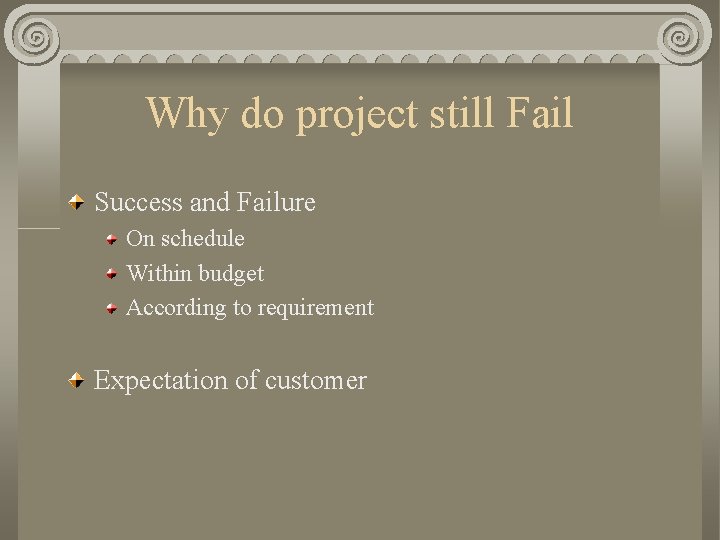 Why do project still Fail

Success and Failure

On schedule

Within budget

According to requirement

Expectation of customer